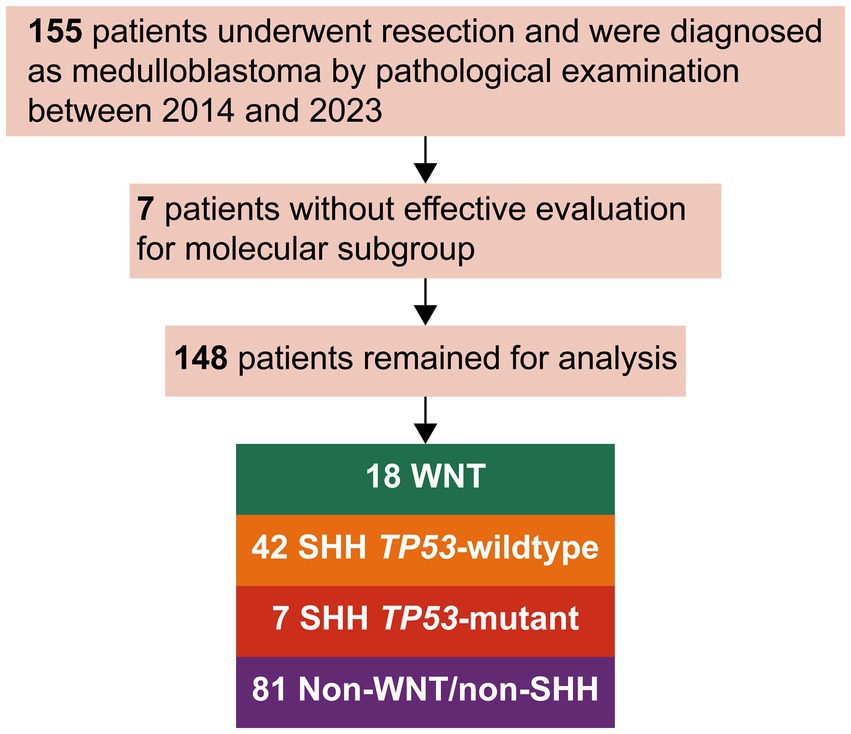 155 patients underwent resection and were diagnosed as medulloblastoma by pathological examination between 2014 and 2023

7 patients without effective evaluation for molecular subgroup

148 patients remained for analysis

18 WNT

42 SHH TP53-wildtype

7 SHH TP53-mutant

81 Non-WNT/non-SHH